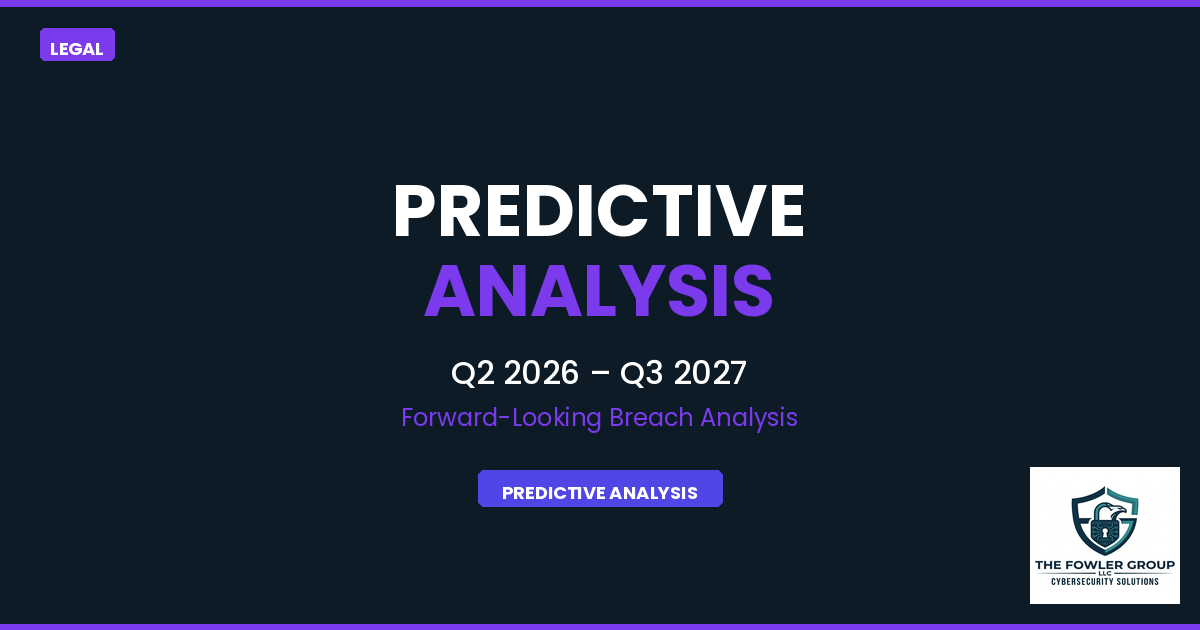 LEGAL

PREDICTIVE
ANALYSIS

Q2 2026 – Q3 2027

Forward-Looking Breach Analysis

PREDICTIVE ANALYSIS

THE FOWLER GROUP
LLC
CYBERSECURITY SOLUTIONS